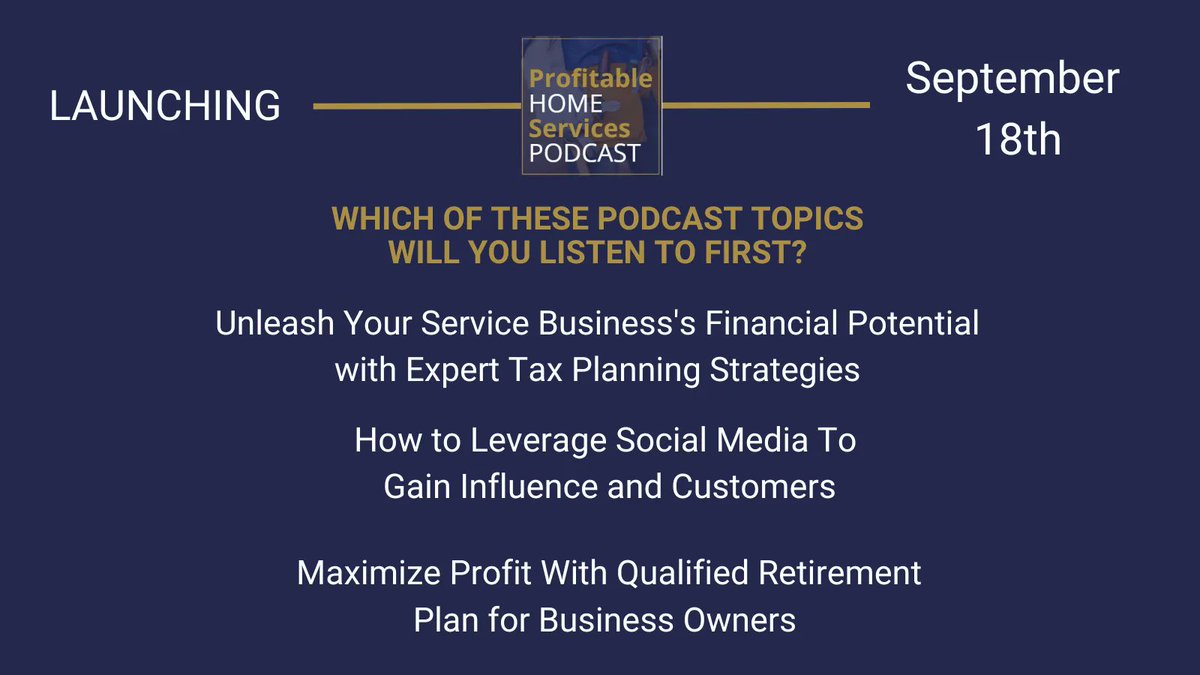 LAUNCHING

Profitable HOME Services PODCAST

September 18th

WHICH OF THESE PODCAST TOPICS WILL YOU LISTEN TO FIRST?

Unleash Your Service Business's Financial Potential with Expert Tax Planning Strategies

How to Leverage Social Media To Gain Influence and Customers

Maximize Profit With Qualified Retirement Plan for Business Owners